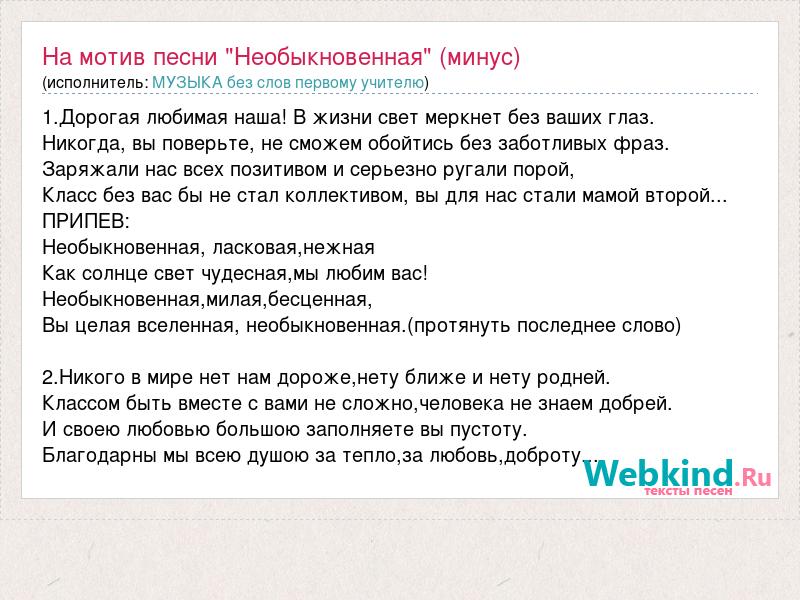 На мотив песни "Необыкновенная" (минус)
(исполнитель: МУЗЫКА без слов первому учителю)

1.Дорогая любимая наша! В жизни свет меркнет без ваших глаз.
Никогда, вы поверьте, не сможем обойтись без заботливых фраз.
Заряжали нас всех позитивом и серьезно ругали порой,
Класс без вас бы не стал коллективом, вы для нас стали мамой второй...
ПРИПЕВ:
Необыкновенная, ласковая,нежная
Как солнце свет чудесная,мы любим вас!
Необыкновенная,милая,бесценная,
Вы целая вселенная, необыкновенная.(протянуть последнее слово)

2.Никого в мире нет нам дороже,нету ближе и нету родней.
Классом быть вместе с вами не сложно,человека не знаем добрей.
И своею любовью большою заполняете вы пустоту.
Благодарны мы всею душою за тепло,за любовь,доброту...

Webkind.Ru
тексты песен